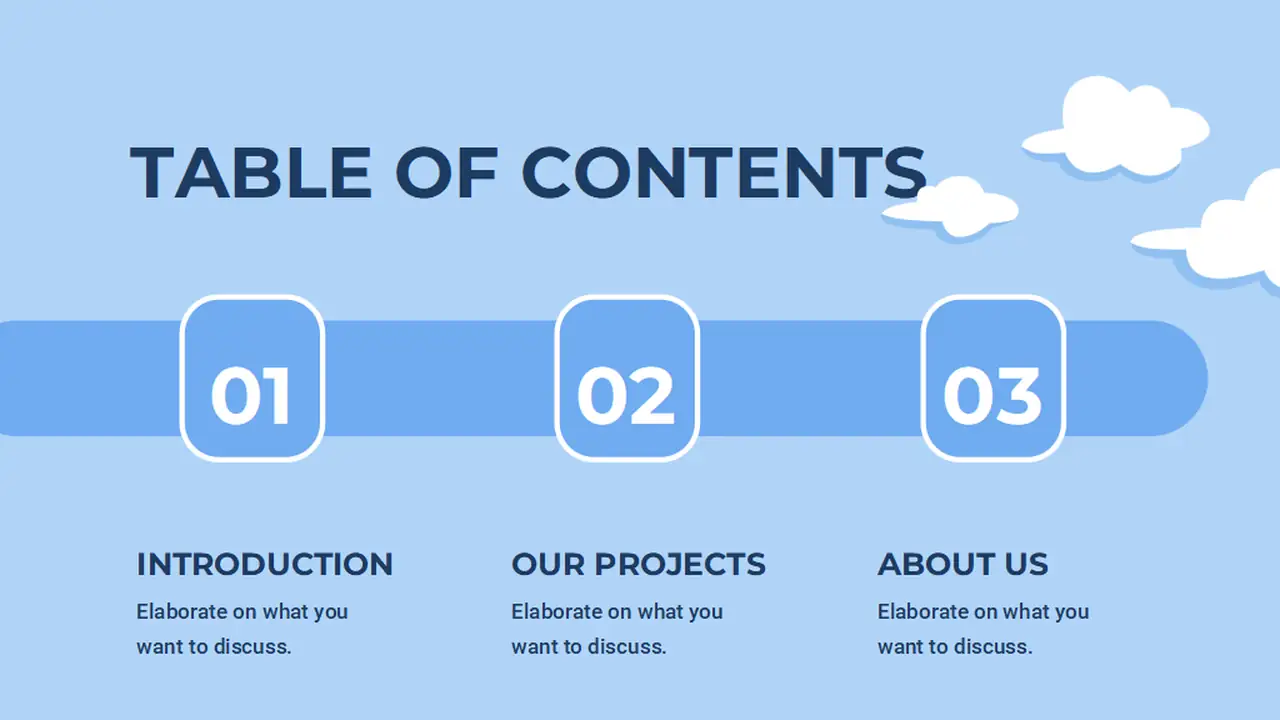 TABLE OF CONTENTS

01

INTRODUCTION

Elaborate on what you want to discuss.

02

OUR PROJECTS

Elaborate on what you want to discuss.

03

ABOUT US

Elaborate on what you want to discuss.